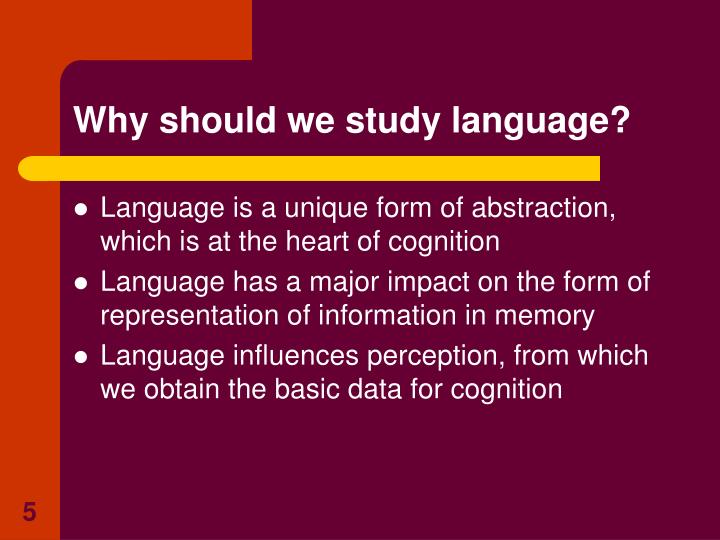 Why should we study language?

- Language is a unique form of abstraction, which is at the heart of cognition
- Language has a major impact on the form of representation of information in memory
- Language influences perception, from which we obtain the basic data for cognition

5